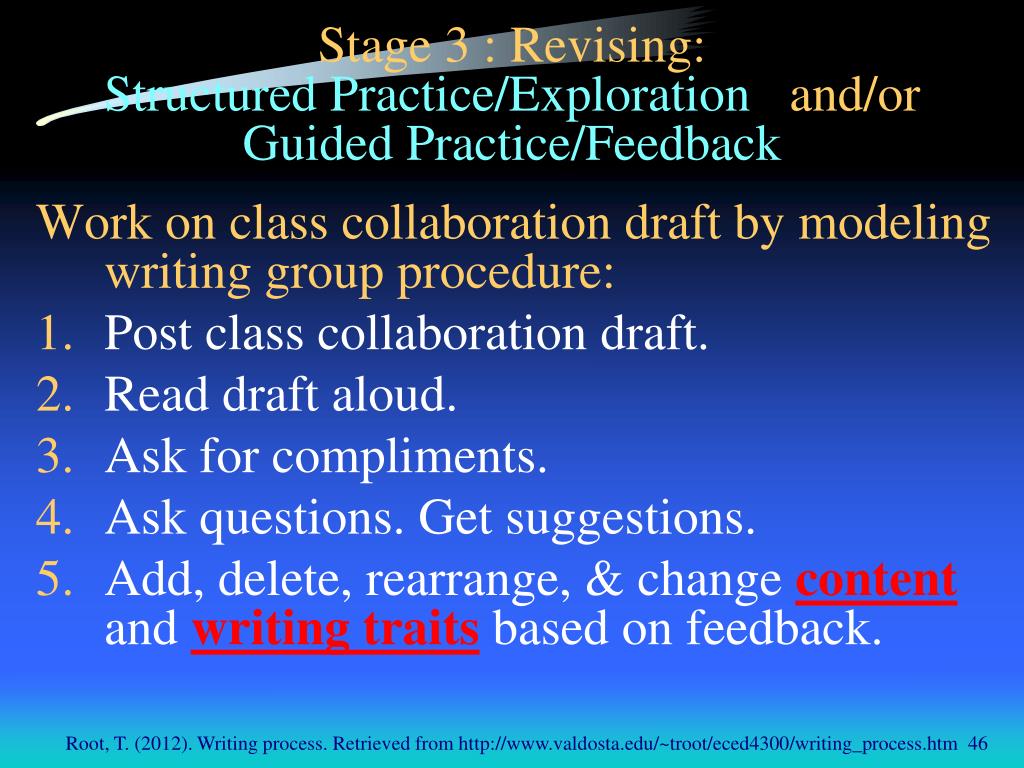 Stage 3 : Revising:
Structured Practice/Exploration and/or Guided Practice/Feedback

Work on class collaboration draft by modeling writing group procedure:
1. Post class collaboration draft.
2. Read draft aloud.
3. Ask for compliments.
4. Ask questions. Get suggestions.
5. Add, delete, rearrange, & change content and writing traits based on feedback.

Root, T. (2012). Writing process. Retrieved from http://www.valdosta.edu/~troot/eced4300/writing_process.htm 46